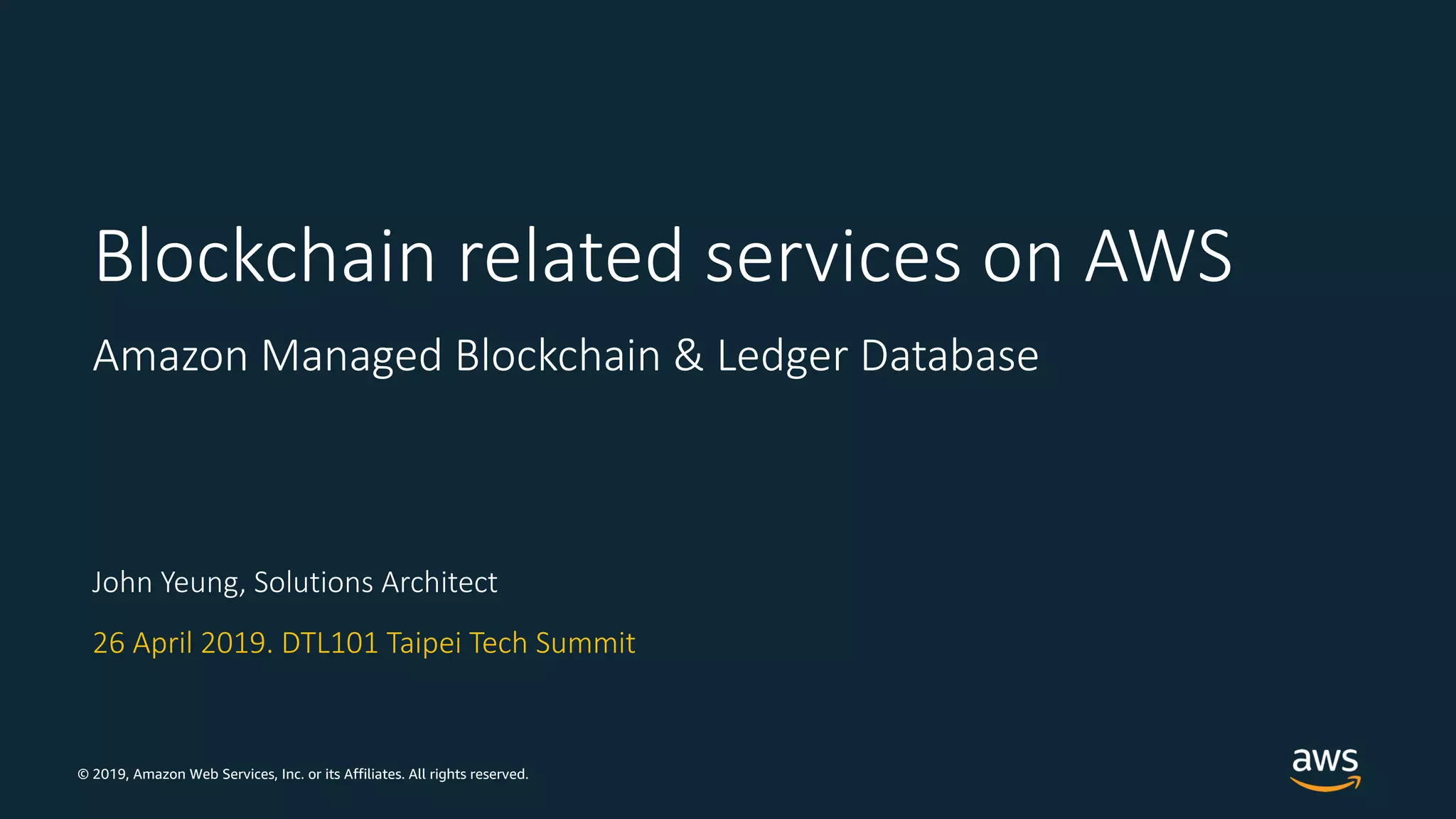 Blockchain related services on AWS

Amazon Managed Blockchain & Ledger Database

John Yeung, Solutions Architect

26 April 2019. DTL101 Taipei Tech Summit

© 2019, Amazon Web Services, Inc. or its Affiliates. All rights reserved.

aws